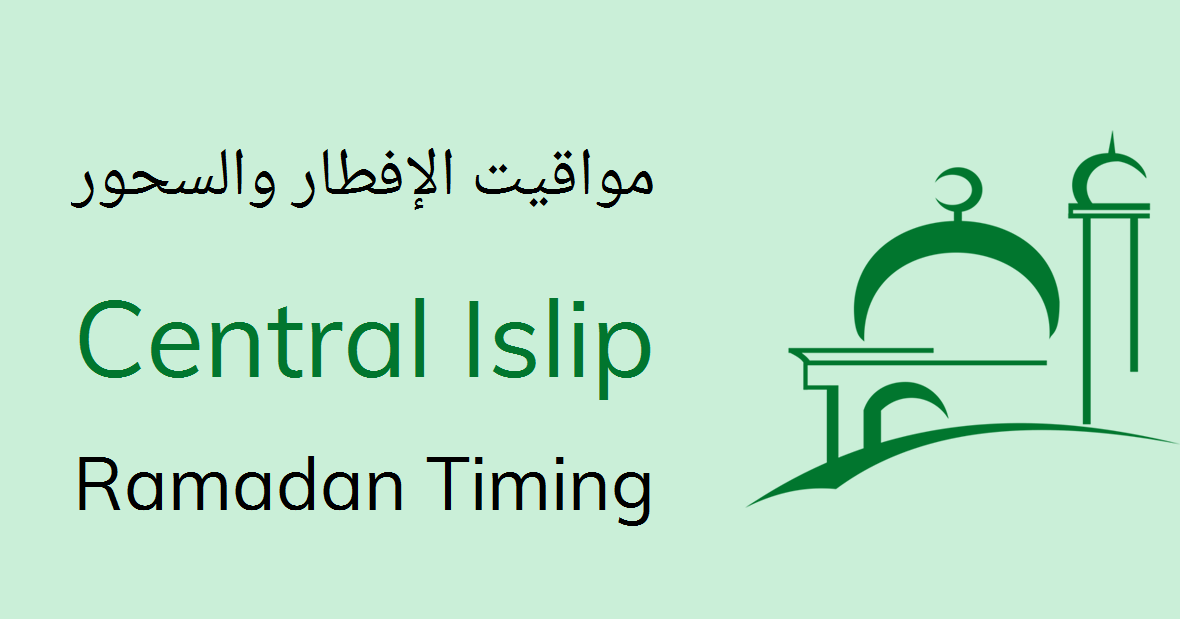 مواقيت الإفطار والسحور

Central Islip

Ramadan Timing